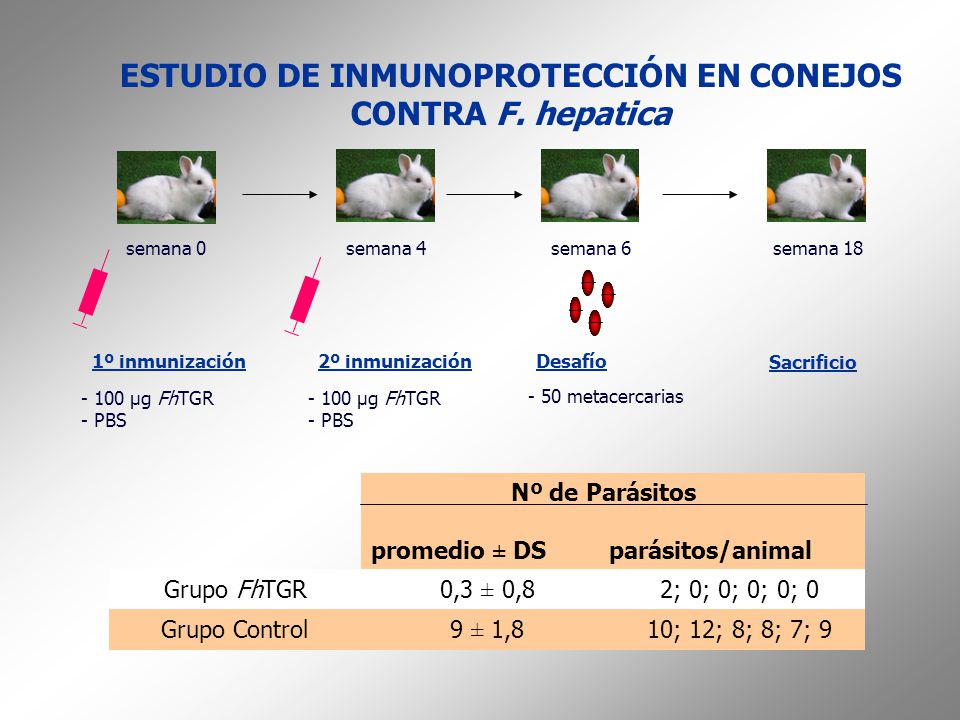 ESTUDIO DE INMUNOPROTECCIÓN EN CONEJOS CONTRA F. hepatica

semana 0

semana 4

semana 6

semana 18

1º inmunización
- 100 µg FhTGR
- PBS

2º inmunización
- 100 µg FhTGR
- PBS

Desafío
- 50 metacercarias

Sacrificio

| | Nº de Parásitos | |
|---|---|---|
| | promedio ± DS | parásitos/animal |
| Grupo FhTGR | 0,3 ± 0,8 | 2; 0; 0; 0; 0; 0 |
| Grupo Control | 9 ± 1,8 | 10; 12; 8; 8; 7; 9 |